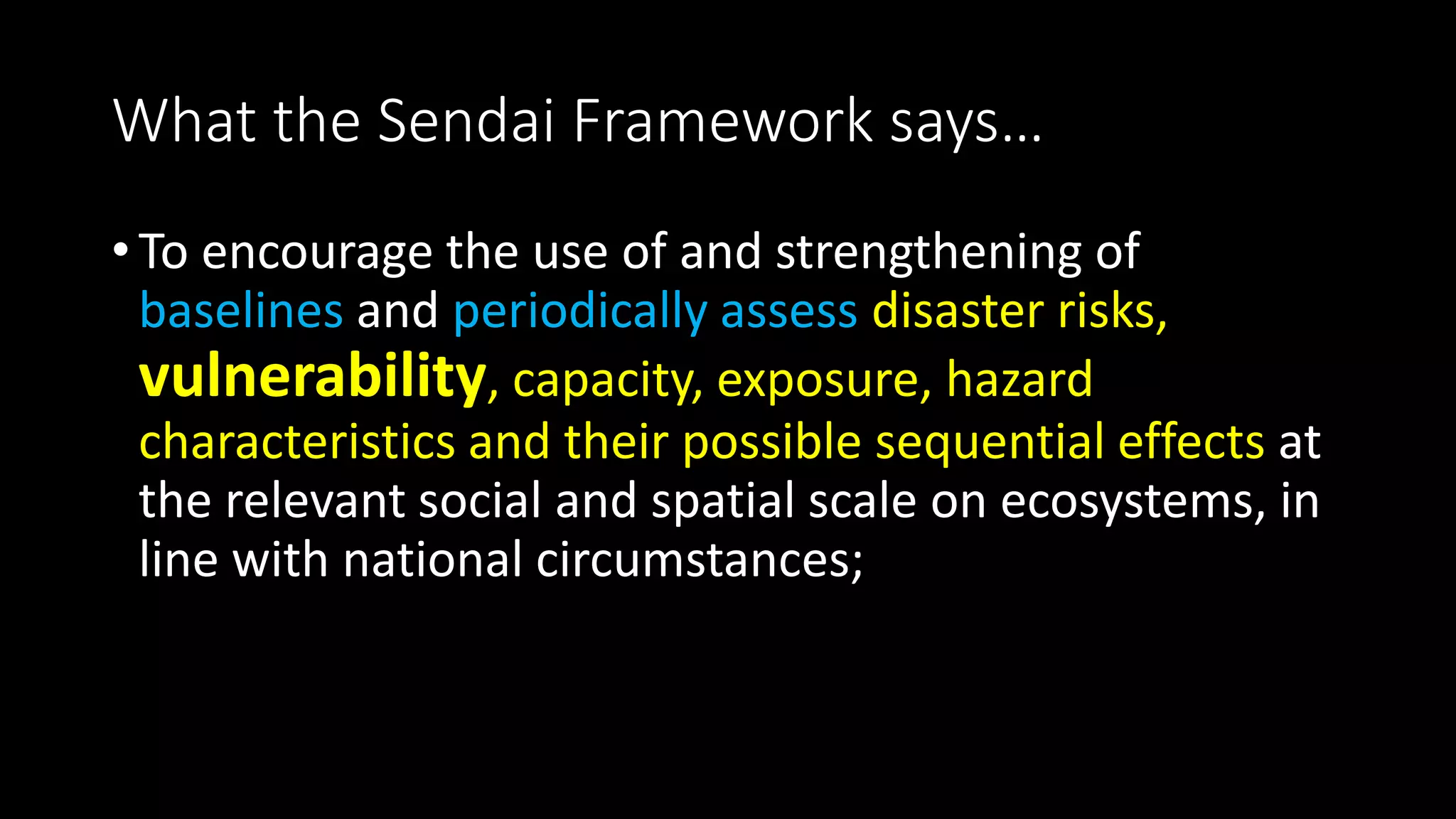 What the Sendai Framework says…

• To encourage the use of and strengthening of baselines and periodically assess disaster risks, vulnerability, capacity, exposure, hazard characteristics and their possible sequential effects at the relevant social and spatial scale on ecosystems, in line with national circumstances;